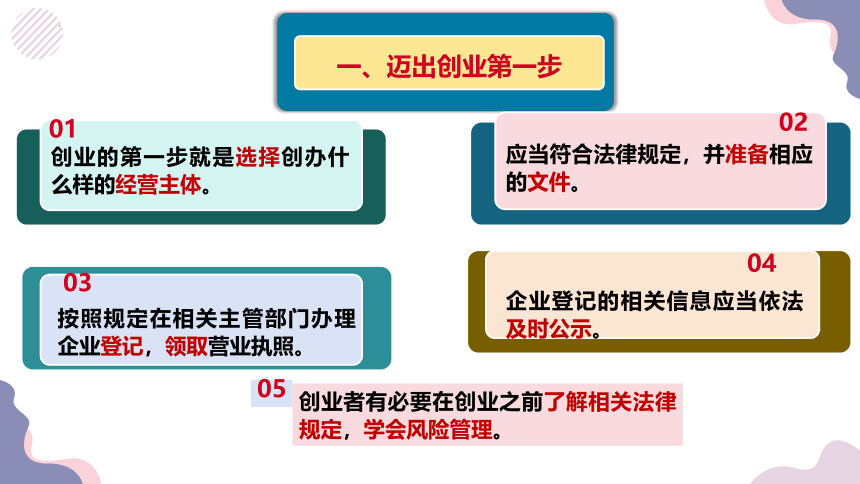 一、迈出创业第一步

01
创业的第一步就是选择创办什么样的经营主体。

02
应当符合法律规定，并准备相应的文件。

03
按照规定在相关主管部门办理企业登记，领取营业执照。

04
企业登记的相关信息应当依法及时公示。

05
创业者有必要在创业之前了解相关法律规定，学会风险管理。